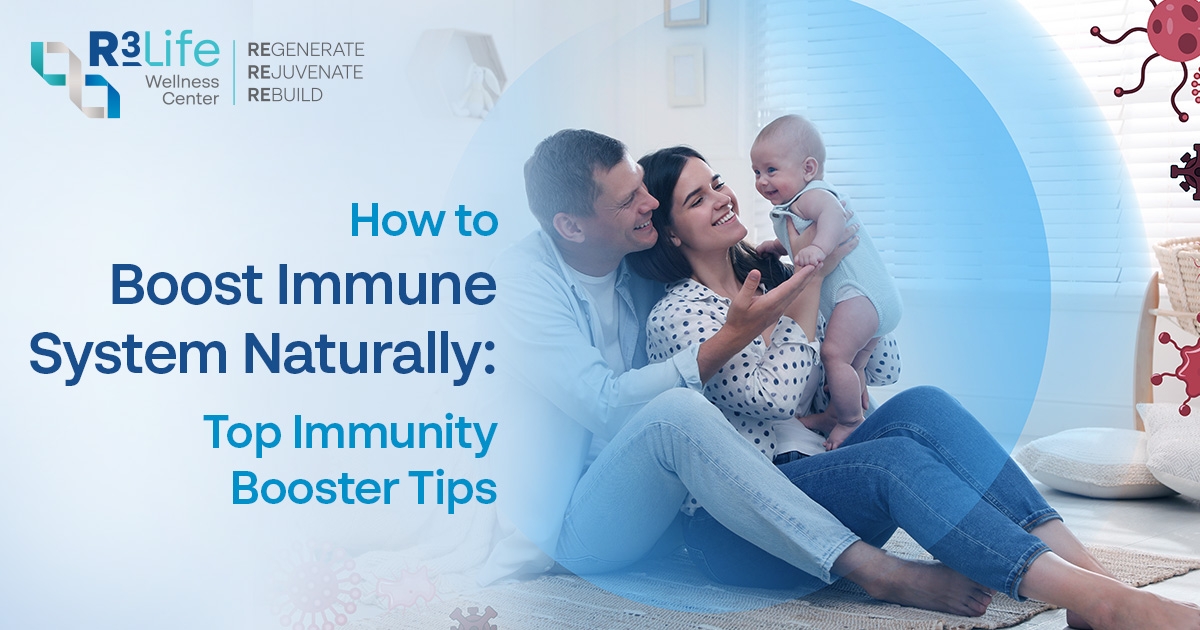 R3Life Wellness Center

REGENERATE
REJUVENATE
REBUILD

How to
Boost Immune System Naturally:
Top Immunity Booster Tips